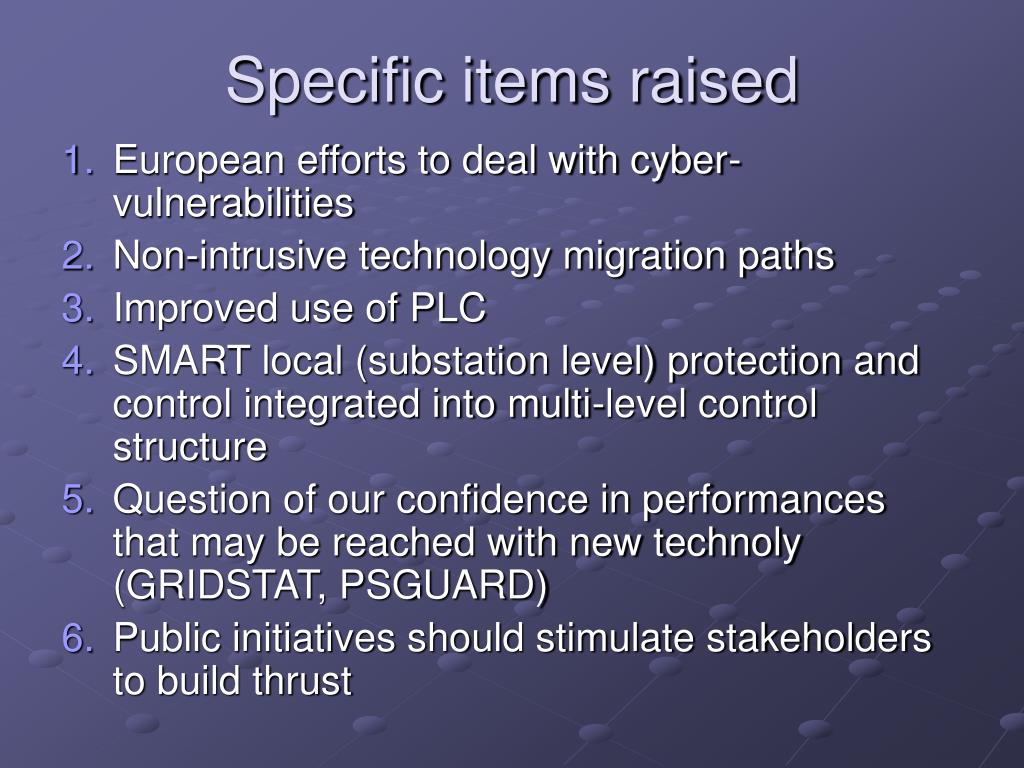 Specific items raised

1. European efforts to deal with cyber-vulnerabilities
2. Non-intrusive technology migration paths
3. Improved use of PLC
4. SMART local (substation level) protection and control integrated into multi-level control structure
5. Question of our confidence in performances that may be reached with new technoly (GRIDSTAT, PSGUARD)
6. Public initiatives should stimulate stakeholders to build thrust